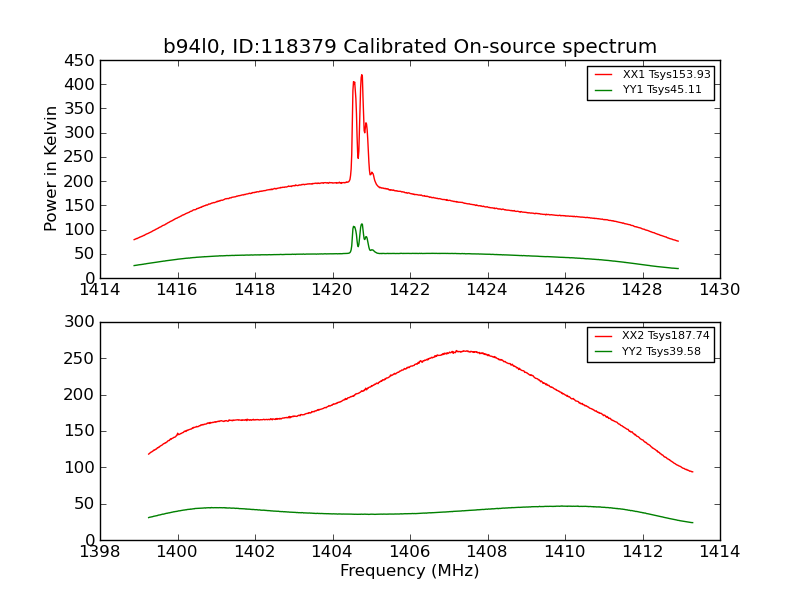 b94l0, ID:118379 Calibrated On-source spectrum

XX1 Tsys153.93
YY1 Tsys45.11

Power in Kelvin

450
400
350
300
250
200
150
100
50
0

1414 1416 1418 1420 1422 1424 1426 1428 1430

XX2 Tsys187.74
YY2 Tsys39.58

300
250
200
150
100
50
0

1398 1400 1402 1404 1406 1408 1410 1412 1414

Frequency (MHz)